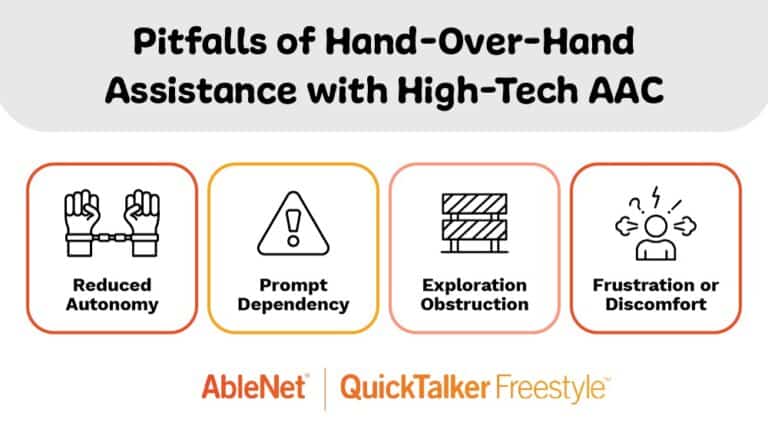 Pitfalls of Hand-Over-Hand Assistance with High-Tech AAC

Reduced Autonomy

Prompt Dependency

Exploration Obstruction

Frustration or Discomfort

AbleNet | QuickTalker Freestyle™